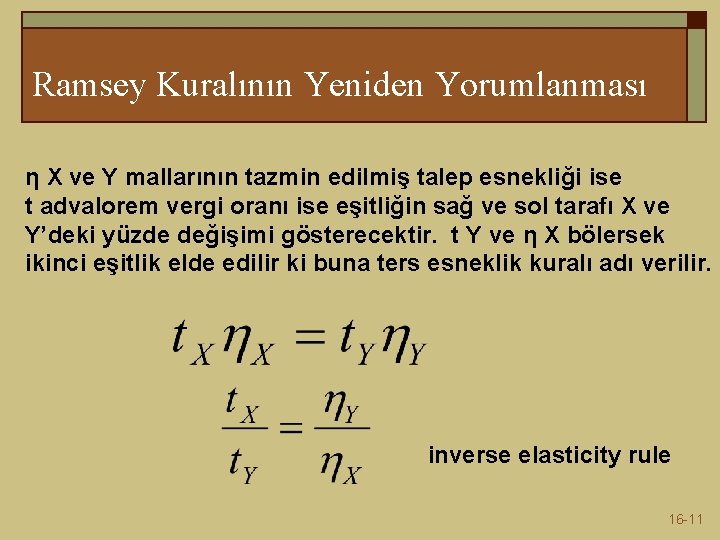 Ramsey Kuralının Yeniden Yorumlanması

η X ve Y mallarının tazmin edilmiş talep esnekliği ise t advalorem vergi oranı ise eşitliğin sağ ve sol tarafı X ve Y'deki yüzde değişimi gösterecektir. t Y ve η X bölersek ikinci eşitlik elde edilir ki buna ters esneklik kuralı adı verilir.

$t_X \eta_X = t_Y \eta_Y$

$\frac{t_X}{t_Y} = \frac{\eta_Y}{\eta_X}$

inverse elasticity rule

16-11